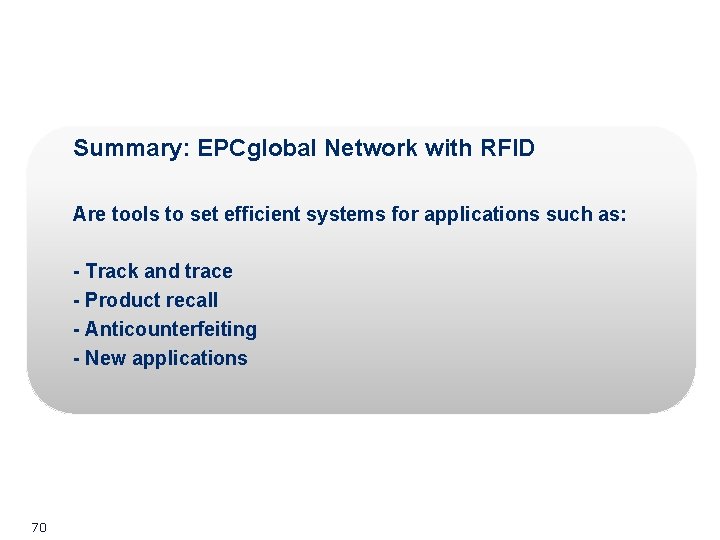 Summary: EPCglobal Network with RFID

Are tools to set efficient systems for applications such as:

- Track and trace
- Product recall
- Anticounterfeiting
- New applications

70